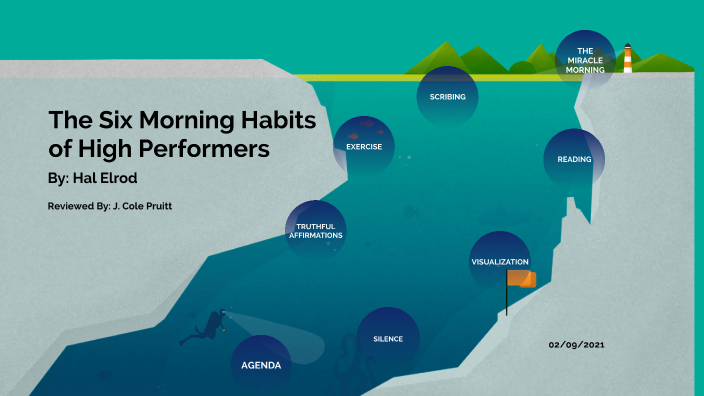 The Six Morning Habits of High Performers

By: Hal Elrod

Reviewed By: J. Cole Pruitt

THE MIRACLE MORNING

SCRIBING

EXERCISE

READING

TRUTHFUL AFFIRMATIONS

VISUALIZATION

SILENCE

AGENDA

02/09/2021